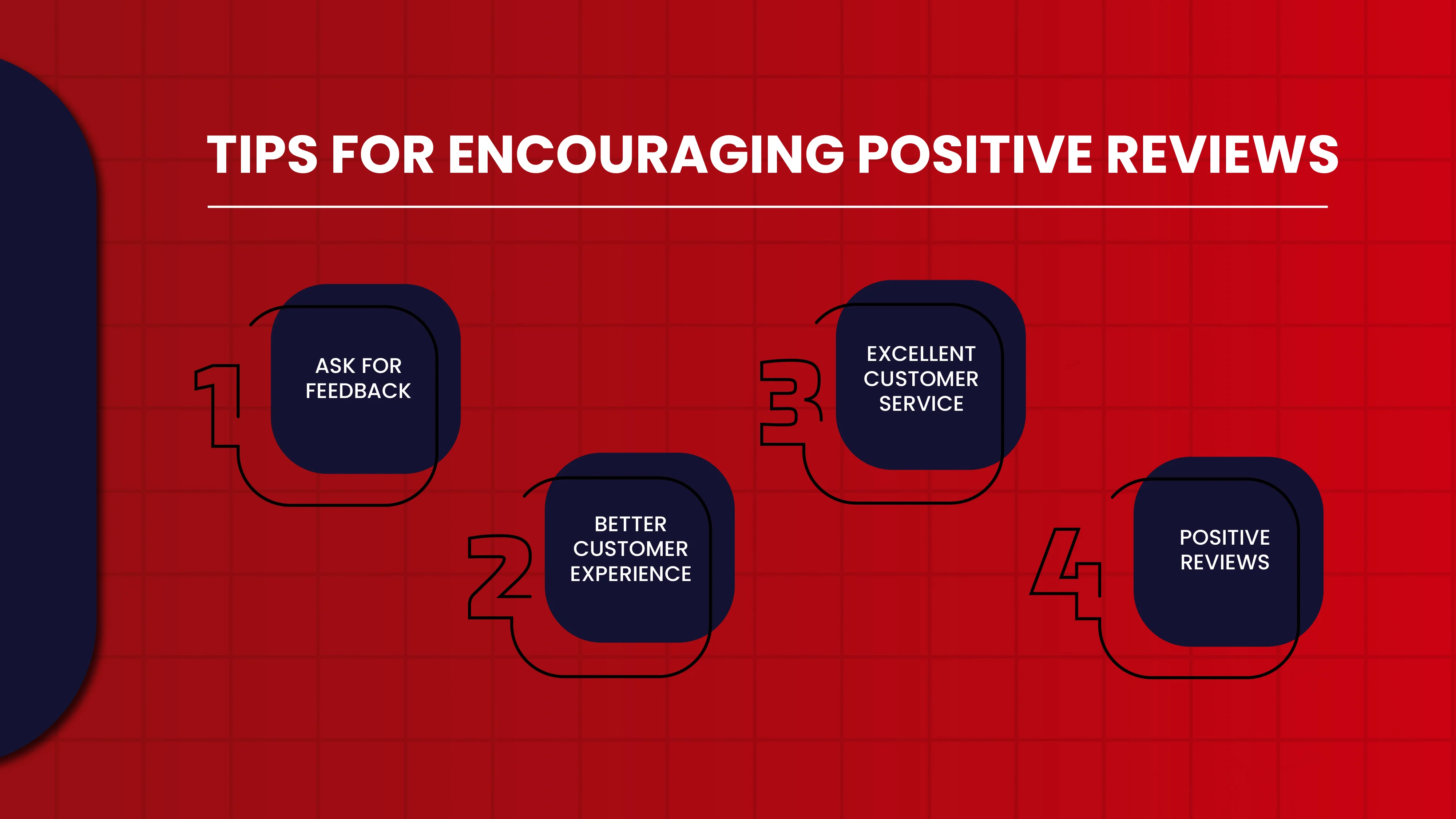 TIPS FOR ENCOURAGING POSITIVE REVIEWS

1
ASK FOR FEEDBACK

2
BETTER CUSTOMER EXPERIENCE

3
EXCELLENT CUSTOMER SERVICE

4
POSITIVE REVIEWS